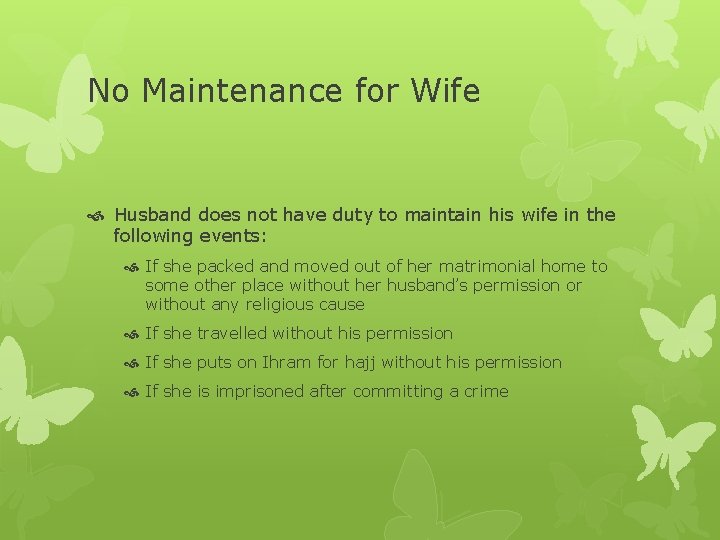 No Maintenance for Wife

Husband does not have duty to maintain his wife in the following events:

If she packed and moved out of her matrimonial home to some other place without her husband's permission or without any religious cause

If she travelled without his permission

If she puts on Ihram for hajj without his permission

If she is imprisoned after committing a crime